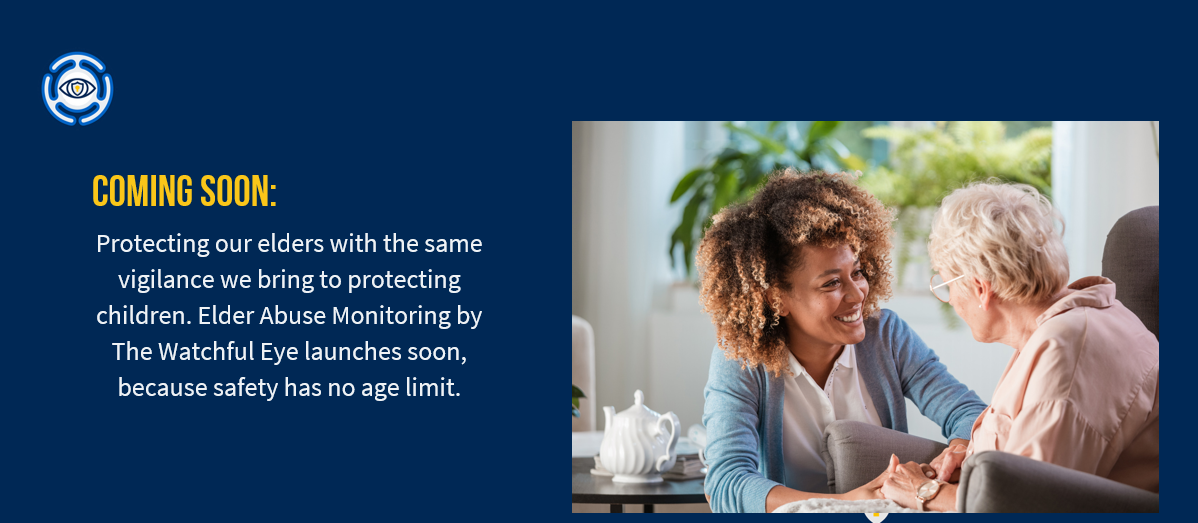 COMING SOON:

Protecting our elders with the same vigilance we bring to protecting children. Elder Abuse Monitoring by The Watchful Eye launches soon, because safety has no age limit.